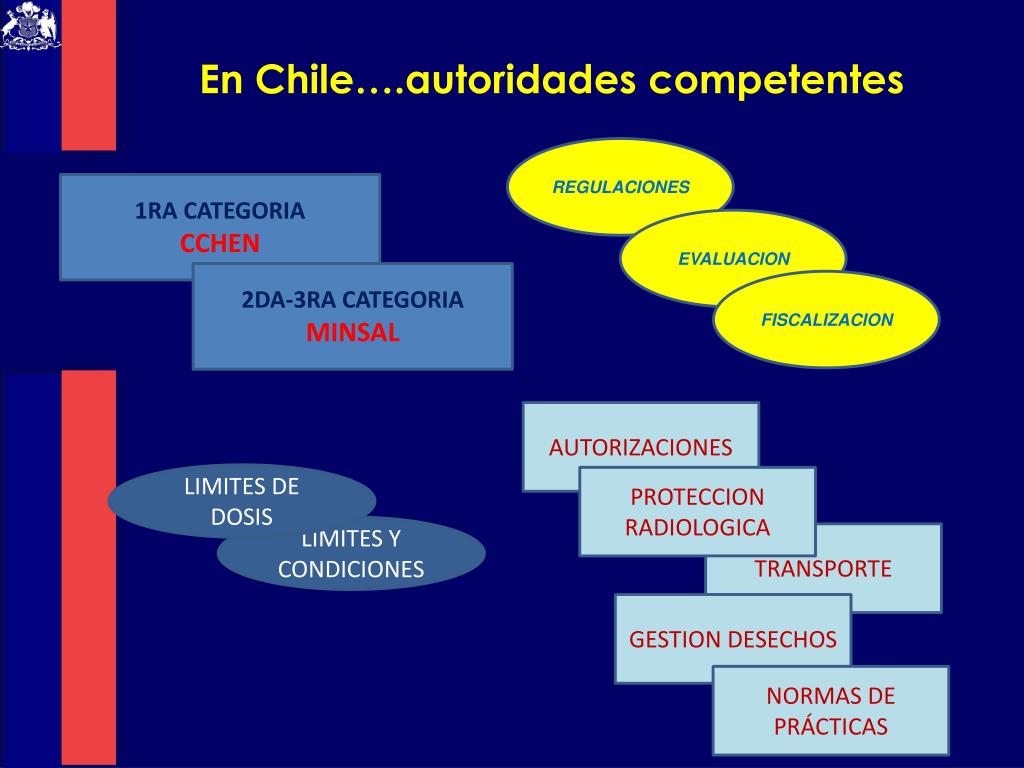 En Chile….autoridades competentes

1RA CATEGORIA
CCHEN

2DA-3RA CATEGORIA
MINSAL

REGULACIONES

EVALUACION

FISCALIZACION

LIMITES DE DOSIS

LIMITES Y CONDICIONES

AUTORIZACIONES

PROTECCION RADIOLOGICA

TRANSPORTE

GESTION DESECHOS

NORMAS DE PRÁCTICAS